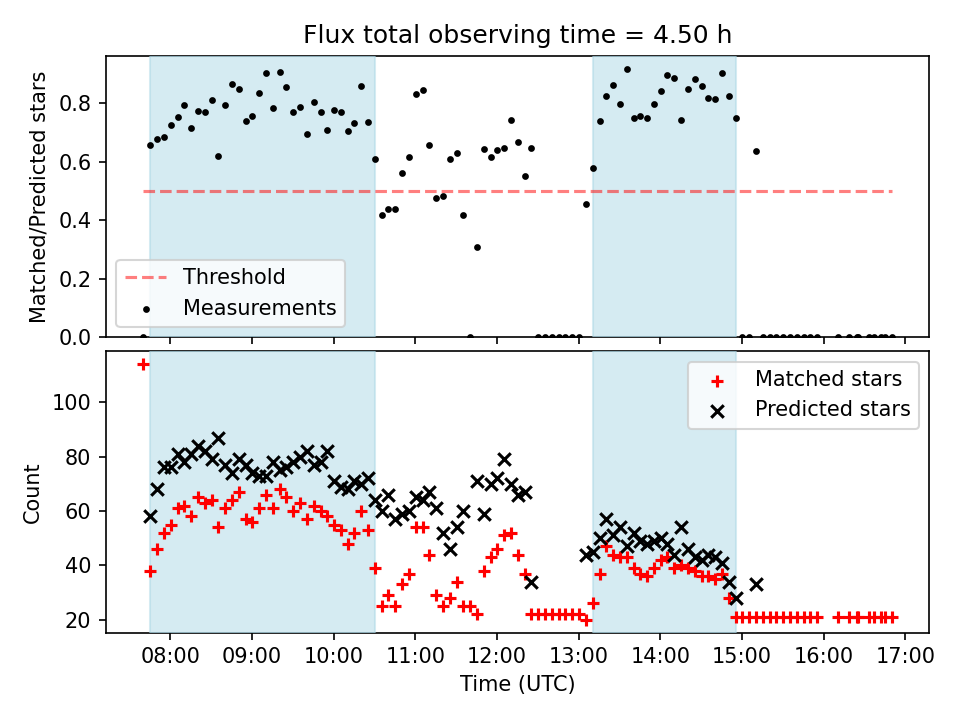 Flux total observing time = 4.50 h

Matched/Predicted stars

0.8
0.6
0.4
0.2
0.0

Threshold
Measurements

Count

100
80
60
40
20

Matched stars
Predicted stars

08:00 09:00 10:00 11:00 12:00 13:00 14:00 15:00 16:00 17:00

Time (UTC)